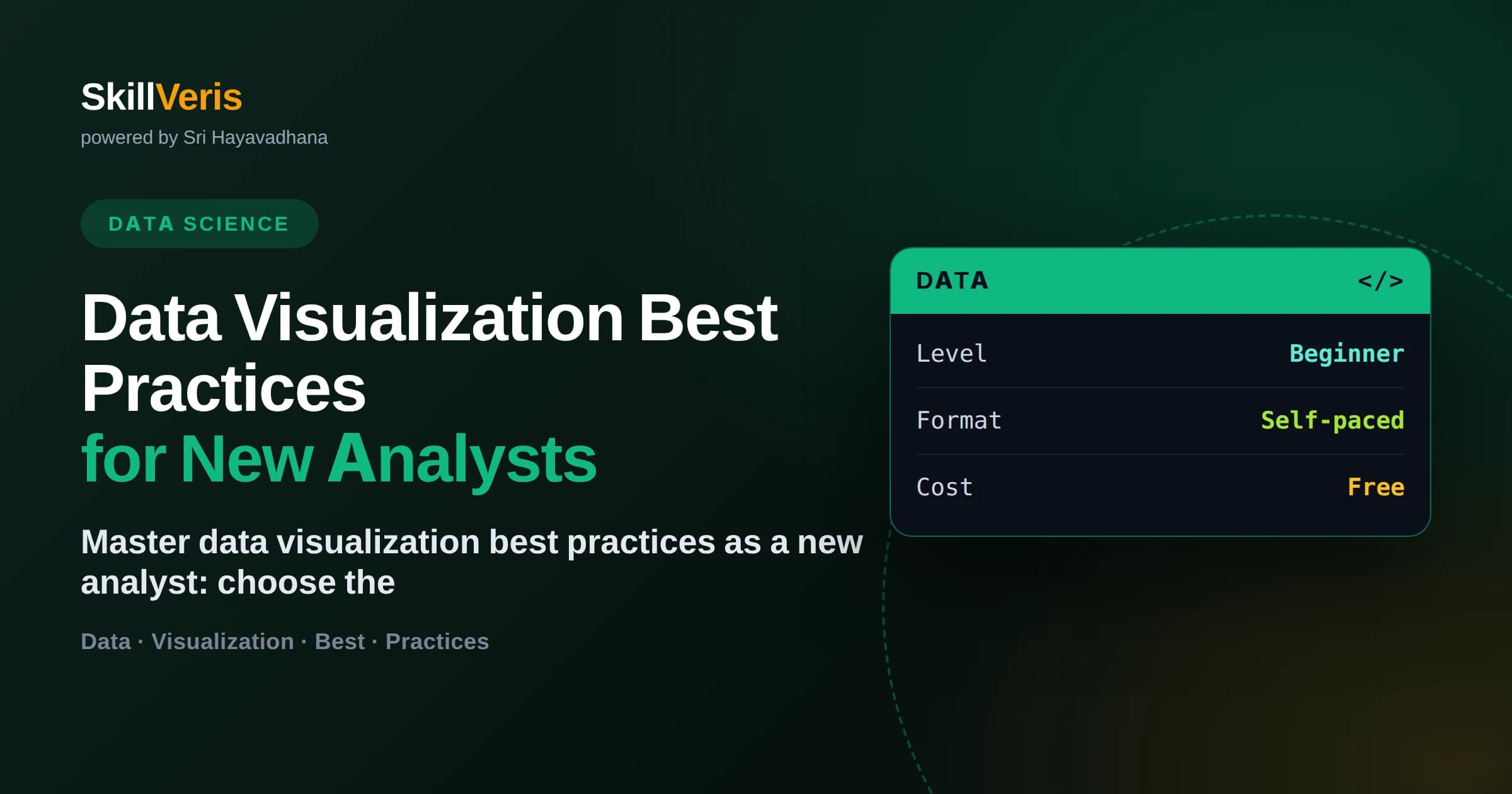 SkillVeris
powered by Sri Hayavadhana

DATA SCIENCE

Data Visualization Best Practices
for New Analysts

Master data visualization best practices as a new analyst: choose the

Data · Visualization · Best · Practices

DATA </>

| Level | Beginner |
|---|---|
| Format | Self-paced |
| Cost | Free |